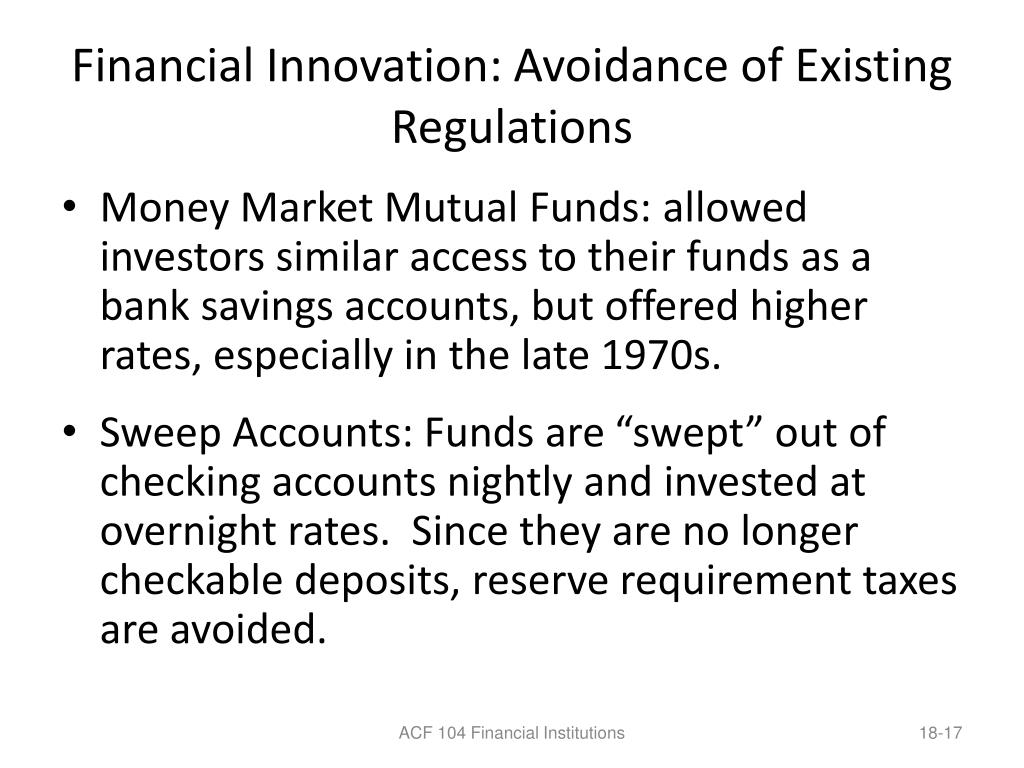 Financial Innovation: Avoidance of Existing Regulations

• Money Market Mutual Funds: allowed investors similar access to their funds as a bank savings accounts, but offered higher rates, especially in the late 1970s.

• Sweep Accounts: Funds are “swept” out of checking accounts nightly and invested at overnight rates. Since they are no longer checkable deposits, reserve requirement taxes are avoided.

ACF 104 Financial Institutions

18-17